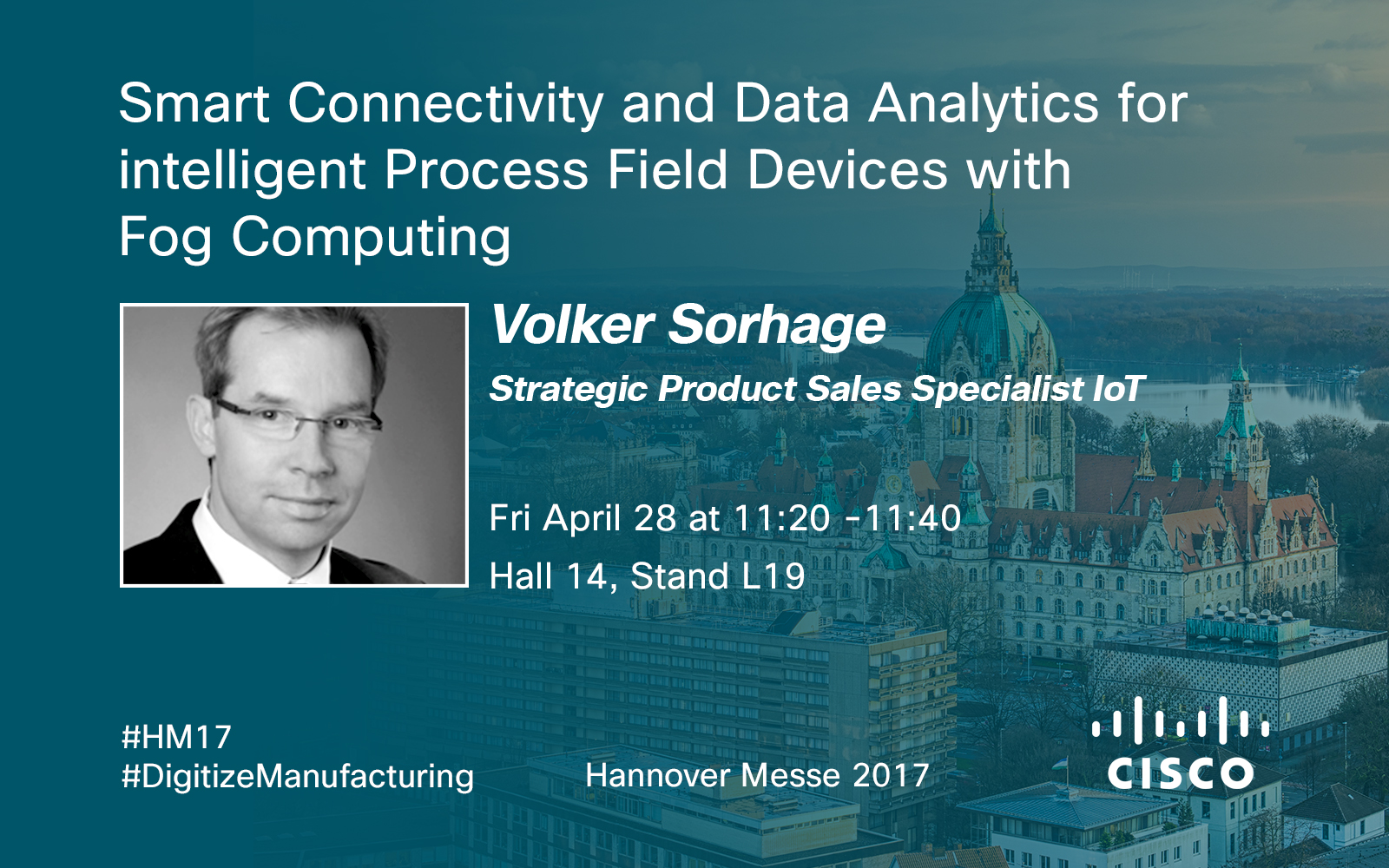 Smart Connectivity and Data Analytics for intelligent Process Field Devices with Fog Computing

Volker Sorhage

Strategic Product Sales Specialist IoT

Fri April 28 at 11:20 -11:40

Hall 14, Stand L19

#HM17
#DigitizeManufacturing

Hannover Messe 2017

CISCO